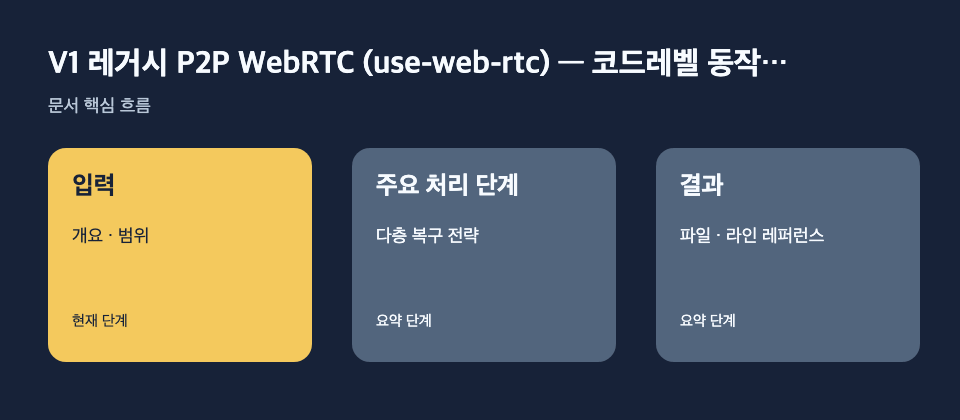 V1 레거시 P2P WebRTC (use-web-rtc) — 코드레벨 동작…

문서 핵심 흐름

입력

개요 · 범위

현재 단계

주요 처리 단계

다층 복구 전략

요약 단계

결과

파일 · 라인 레퍼런스

요약 단계